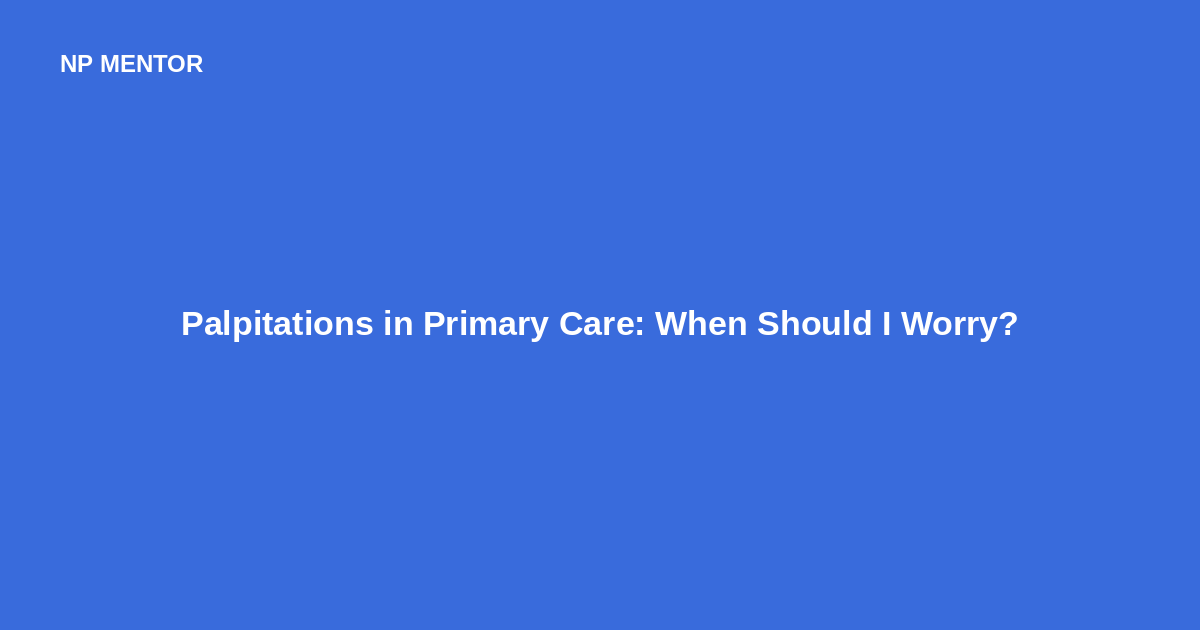 NP MENTOR

Palpitations in Primary Care: When Should I Worry?